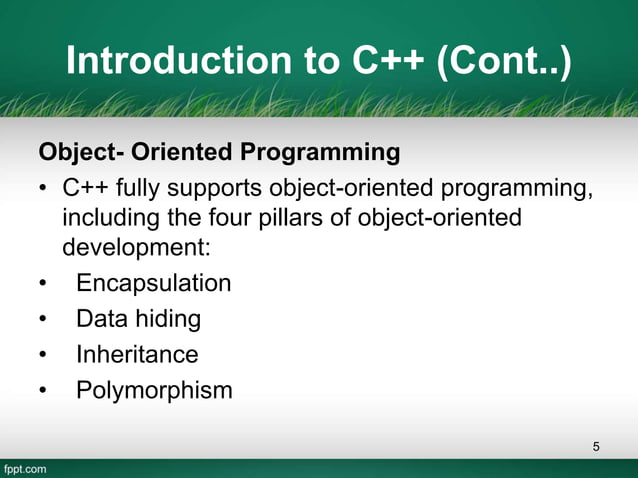 Introduction to C++ (Cont..)

Object- Oriented Programming

• C++ fully supports object-oriented programming, including the four pillars of object-oriented development:
• Encapsulation
• Data hiding
• Inheritance
• Polymorphism

5

fppt.com